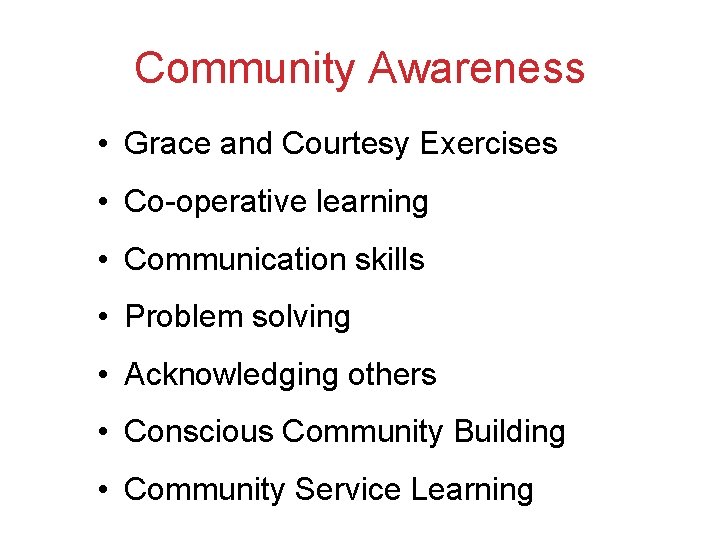 Community Awareness

• Grace and Courtesy Exercises
• Co-operative learning
• Communication skills
• Problem solving
• Acknowledging others
• Conscious Community Building
• Community Service Learning